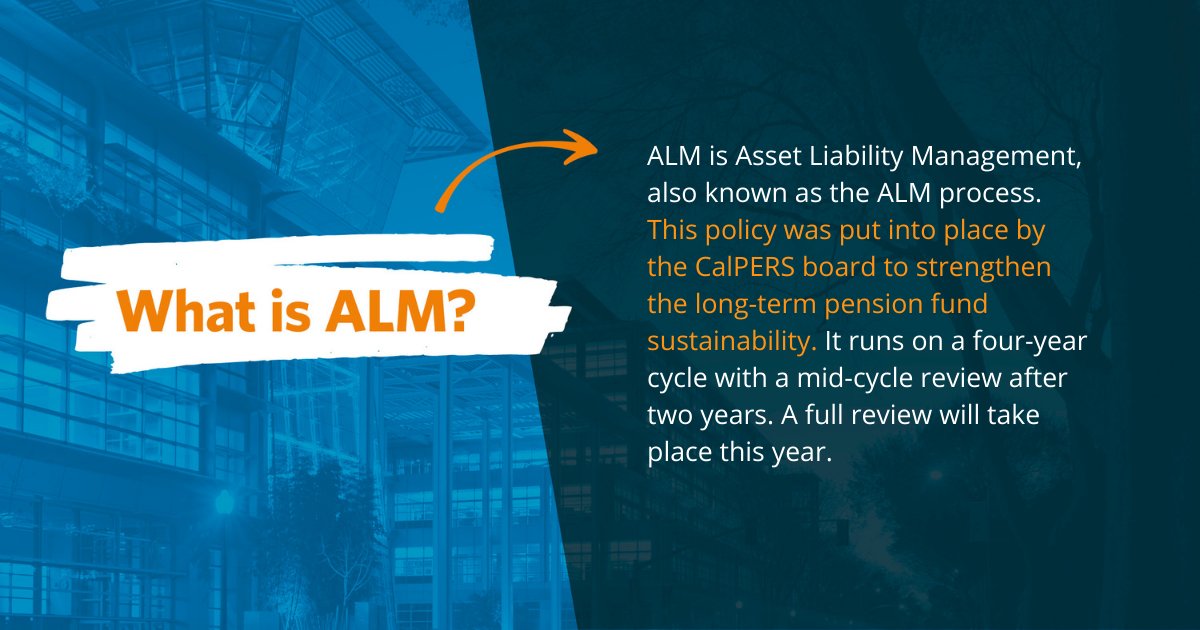 What is ALM?

ALM is Asset Liability Management, also known as the ALM process. This policy was put into place by the CalPERS board to strengthen the long-term pension fund sustainability. It runs on a four-year cycle with a mid-cycle review after two years. A full review will take place this year.